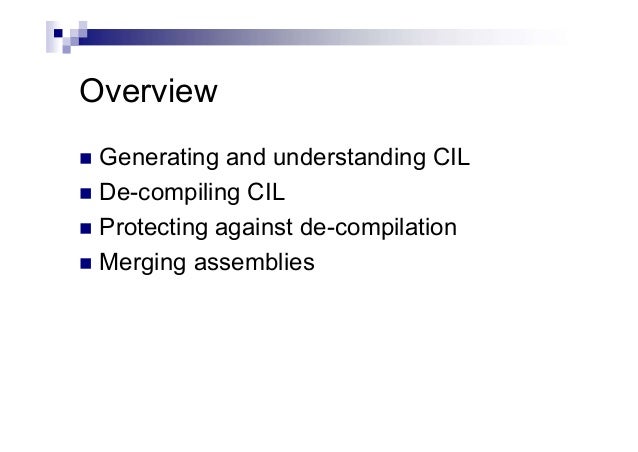 Overview

- Generating and understanding CIL
- De-compiling CIL
- Protecting against de-compilation
- Merging assemblies